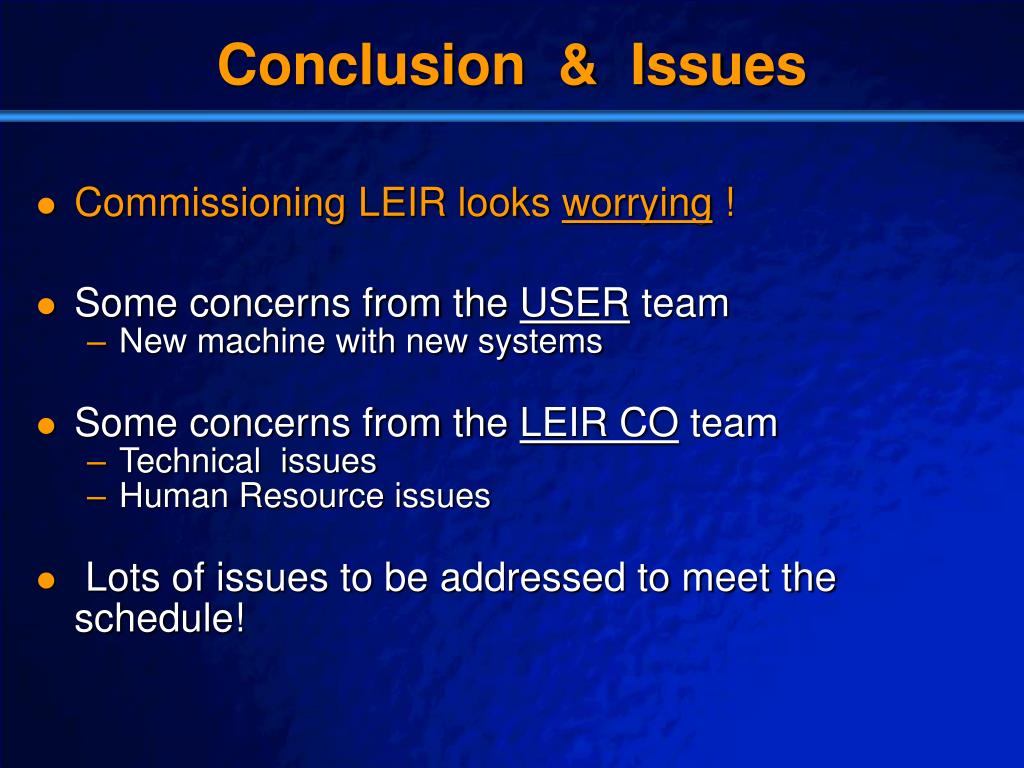 Conclusion & Issues

● Commissioning LEIR looks worrying !

● Some concerns from the USER team
– New machine with new systems

● Some concerns from the LEIR CO team
– Technical issues
– Human Resource issues

● Lots of issues to be addressed to meet the schedule!